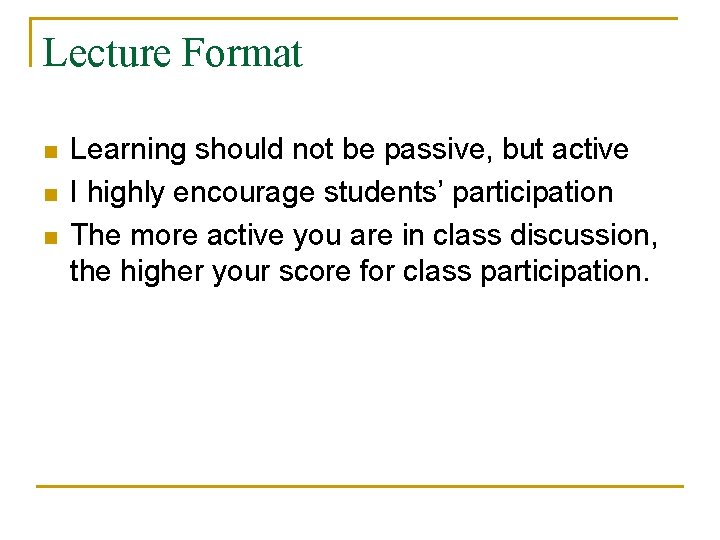 Lecture Format

- Learning should not be passive, but active
- I highly encourage students’ participation
- The more active you are in class discussion, the higher your score for class participation.